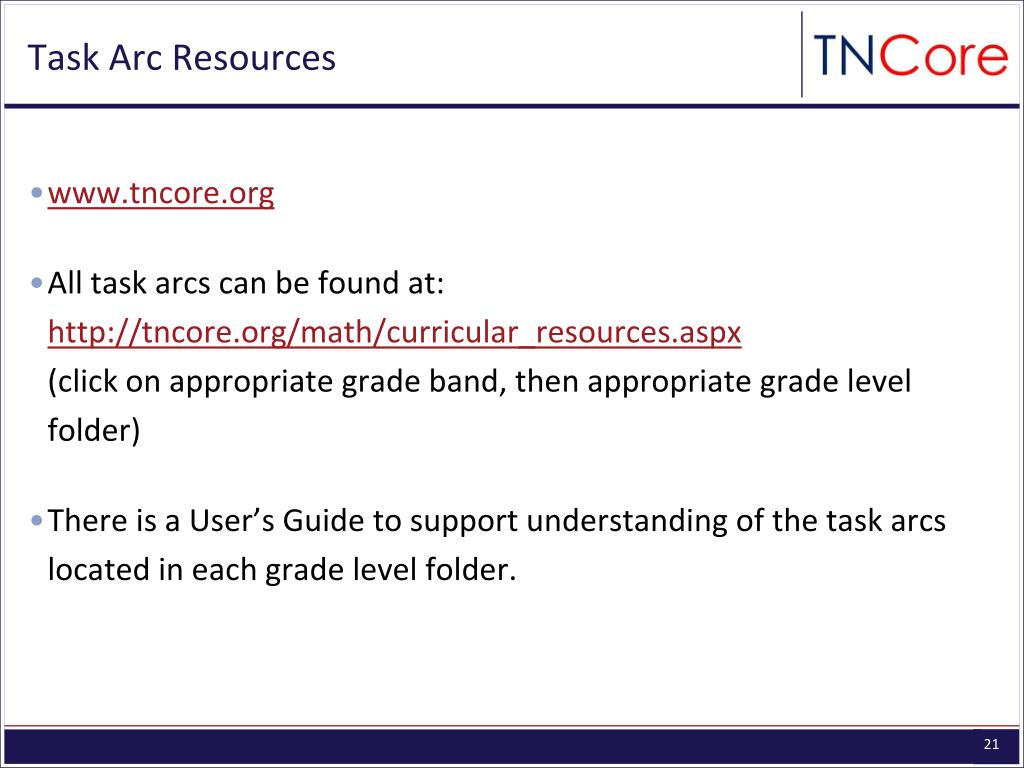 Task Arc Resources

TNCore

• www.tncore.org

• All task arcs can be found at:
http://tncore.org/math/curricular_resources.aspx
(click on appropriate grade band, then appropriate grade level folder)

• There is a User's Guide to support understanding of the task arcs located in each grade level folder.

21